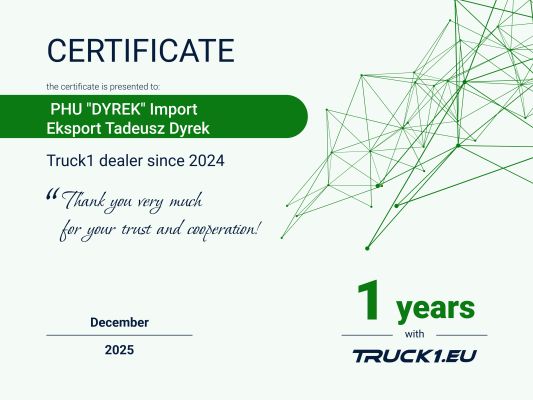 CERTIFICATE

the certificate is presented to:

PHU "DYREK" Import Eksport Tadeusz Dyrek

Truck1 dealer since 2024

“Thank you very much for your trust and cooperation!

December

2025

1 years

with

TRUCK1.EU